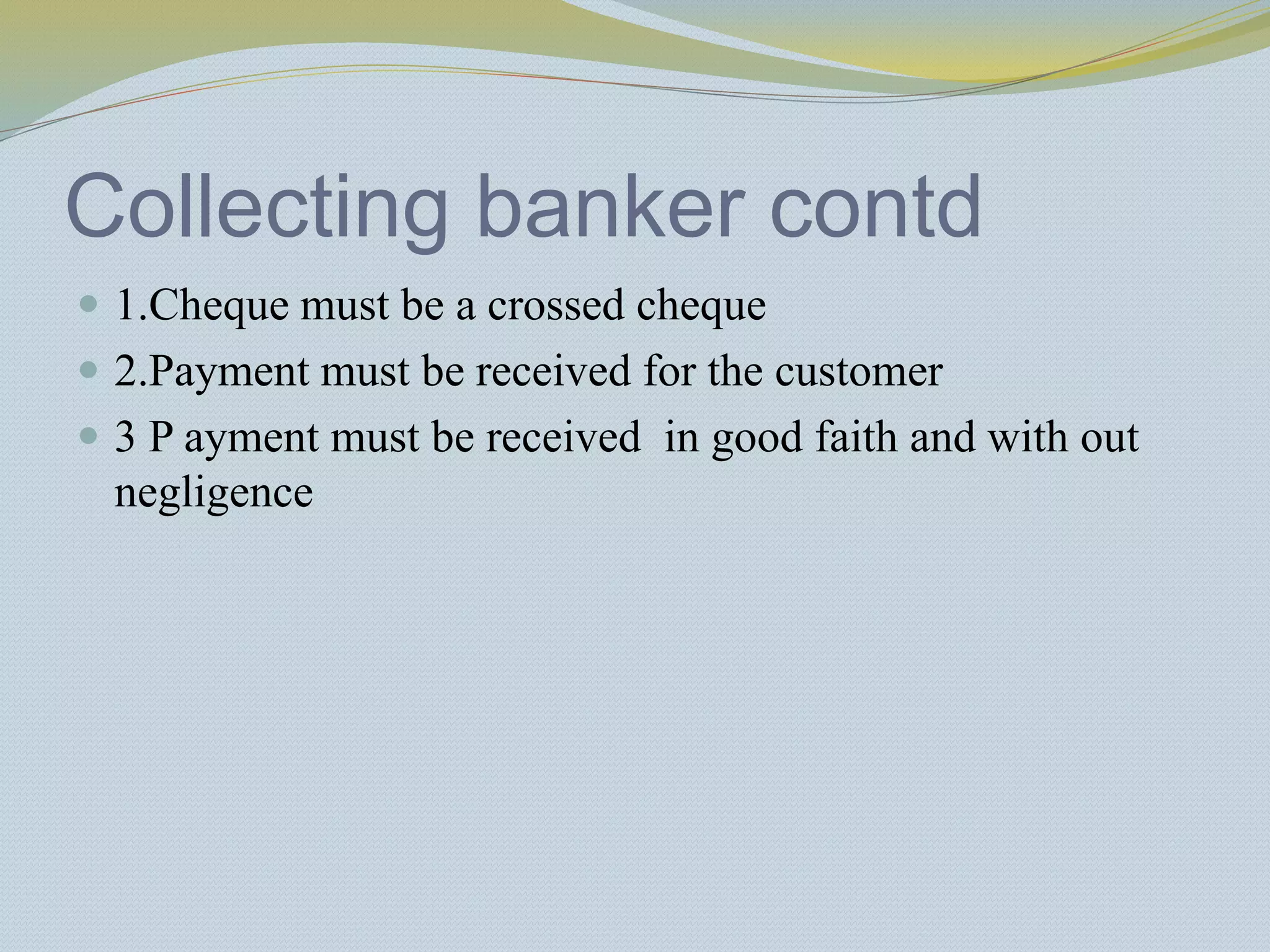 Collecting banker contd

1.Cheque must be a crossed cheque

2.Payment must be received for the customer

3 P ayment must be received in good faith and with out negligence